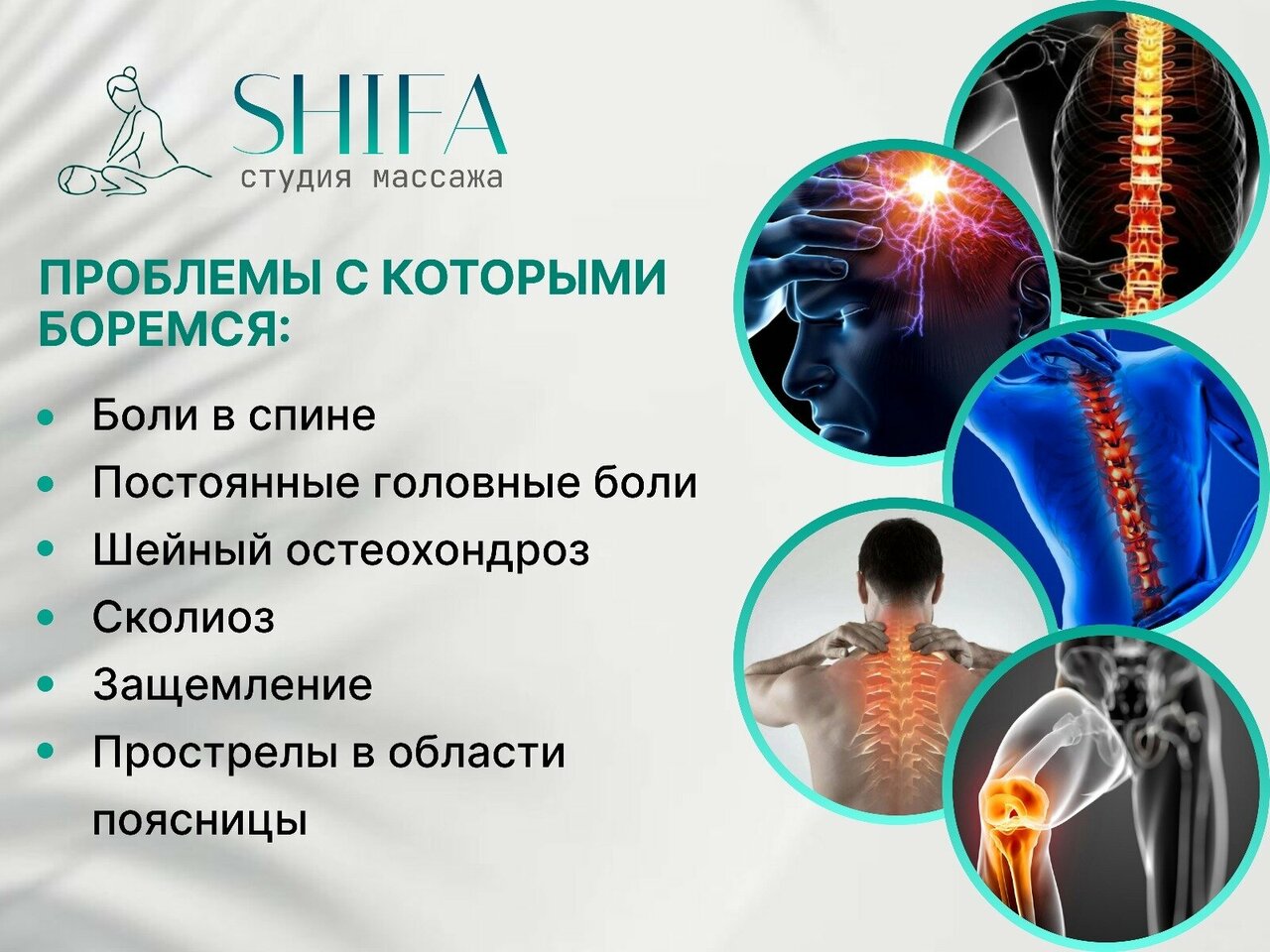 SHIFA
студия массажа

ПРОБЛЕМЫ С КОТОРЫМИ БОРЕМСЯ:

• Боли в спине
• Постоянные головные боли
• Шейный остеохондроз
• Сколиоз
• Защемление
• Прострелы в области поясницы